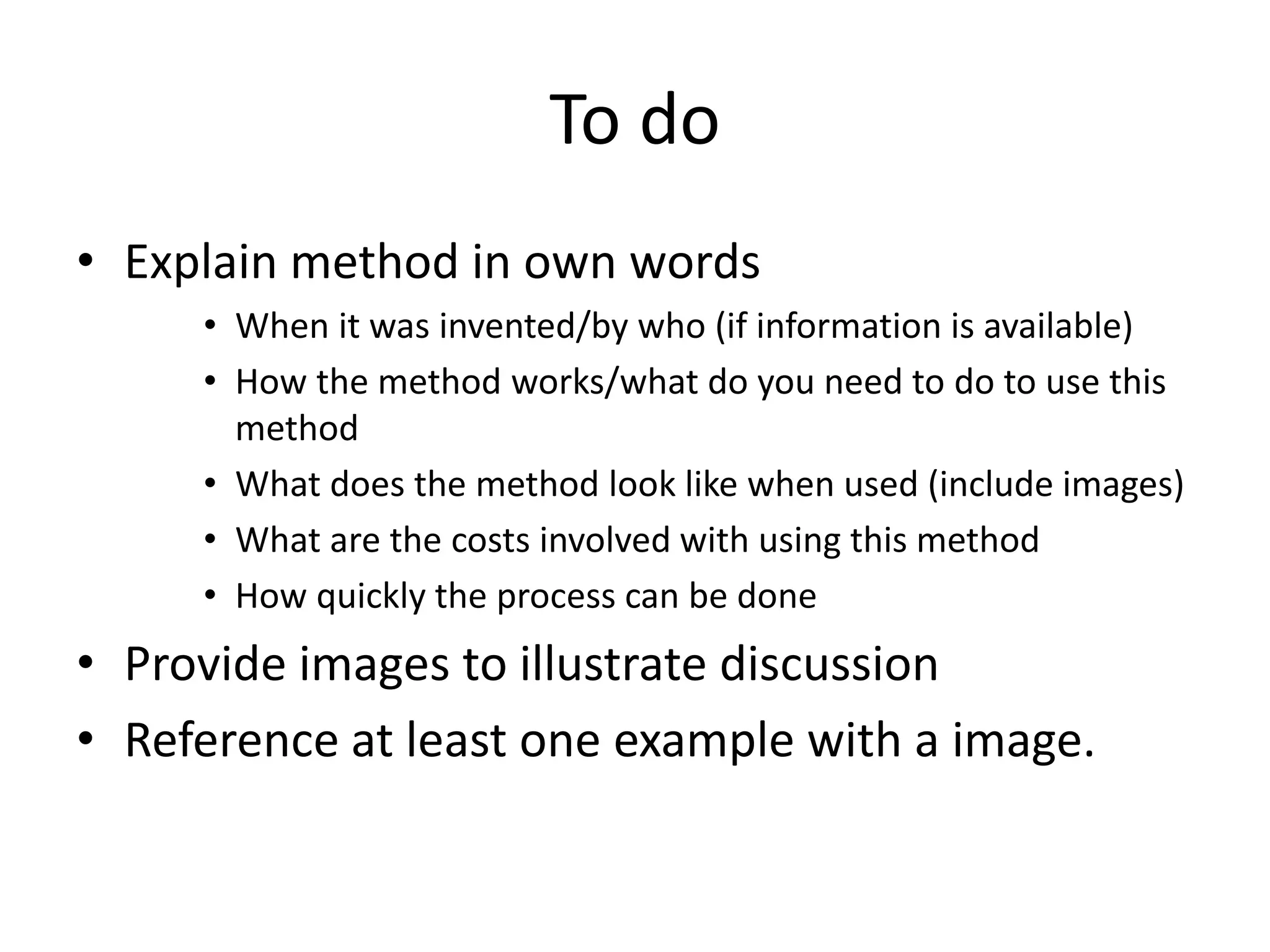 To do

• Explain method in own words
  • When it was invented/by who (if information is available)
  • How the method works/what do you need to do to use this method
  • What does the method look like when used (include images)
  • What are the costs involved with using this method
  • How quickly the process can be done
• Provide images to illustrate discussion
• Reference at least one example with a image.